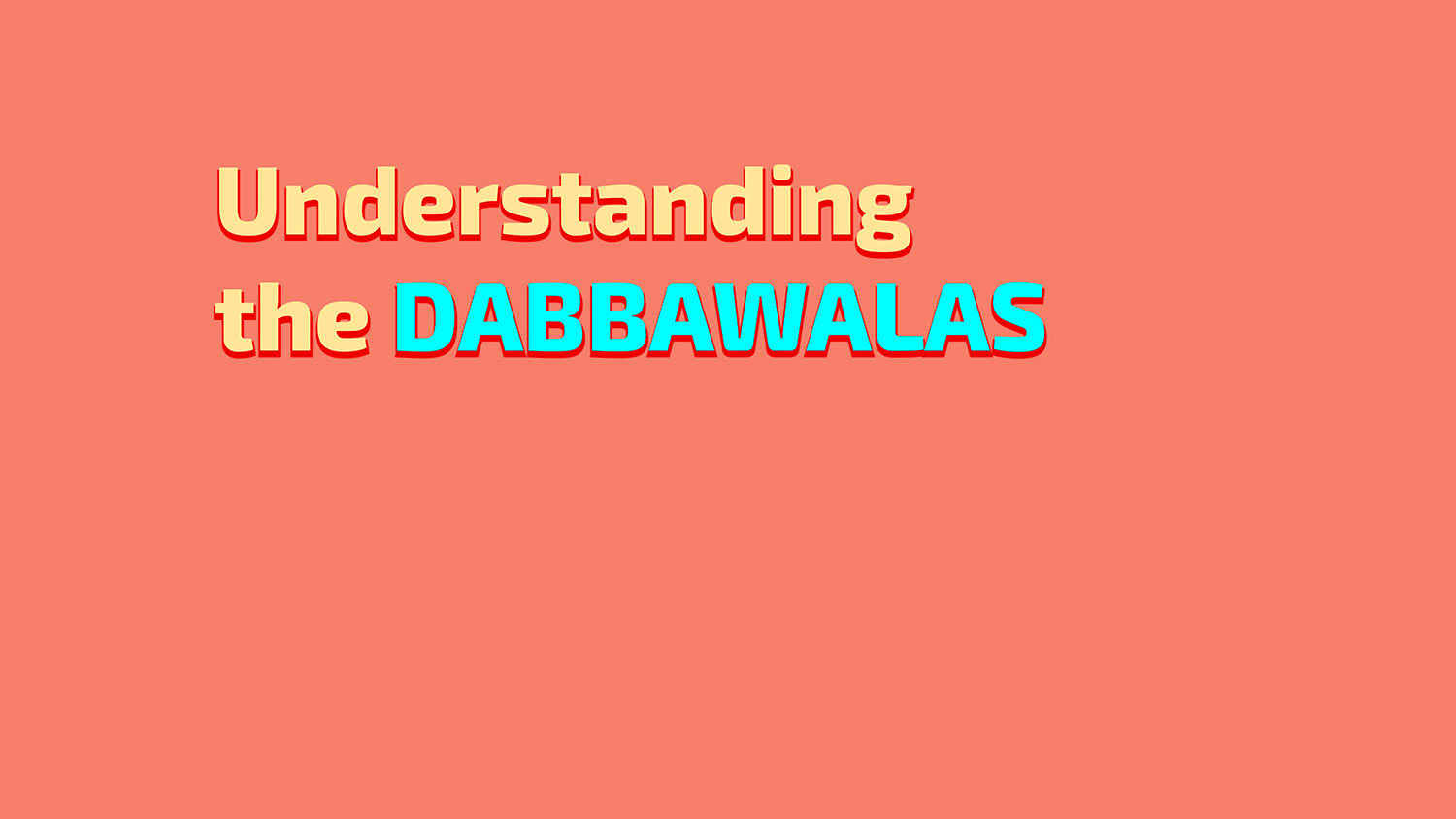 Understanding the DABBAWALAS